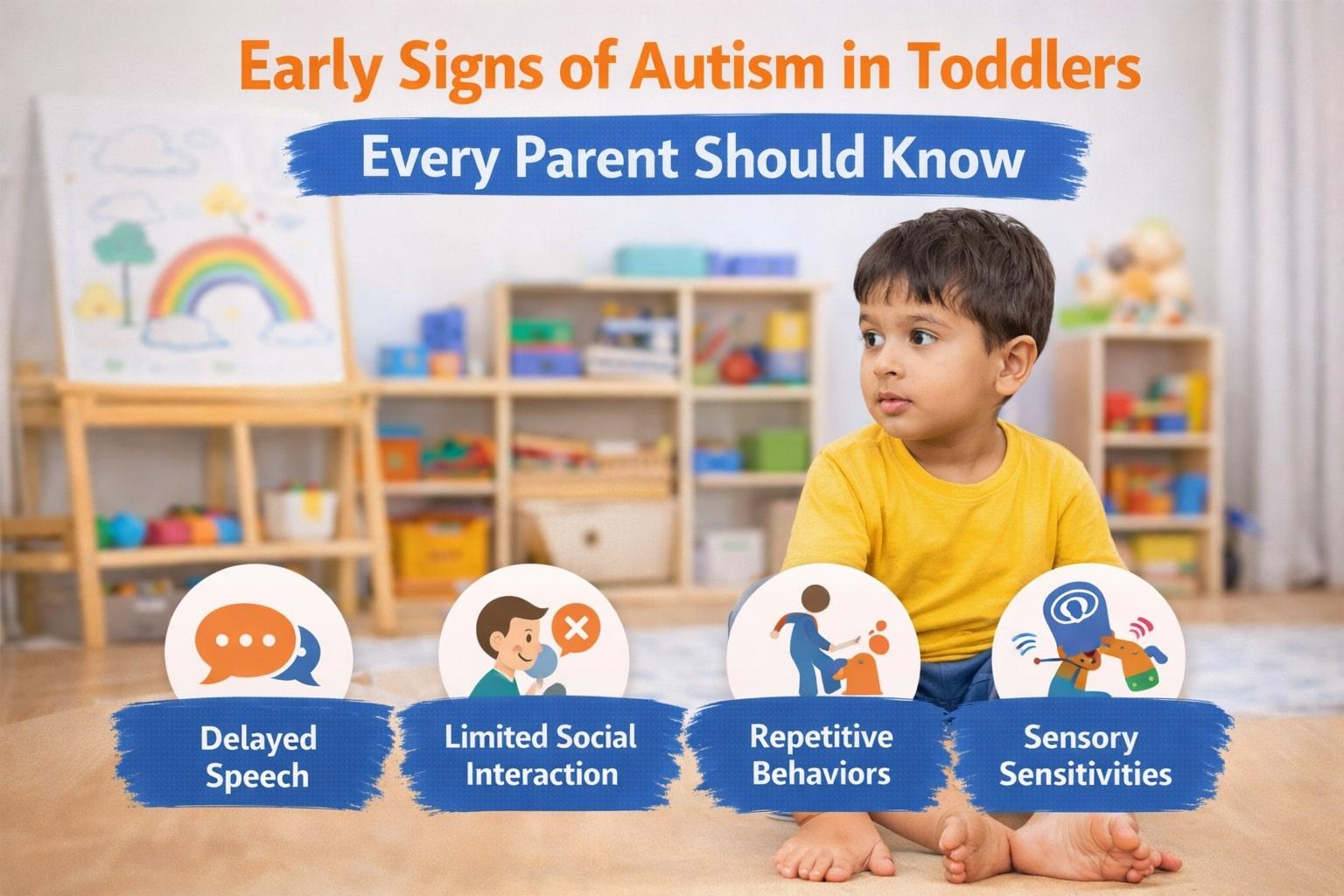 Early Signs of Autism in Toddlers

Every Parent Should Know

Delayed Speech

Limited Social Interaction

Repetitive Behaviors

Sensory Sensitivities